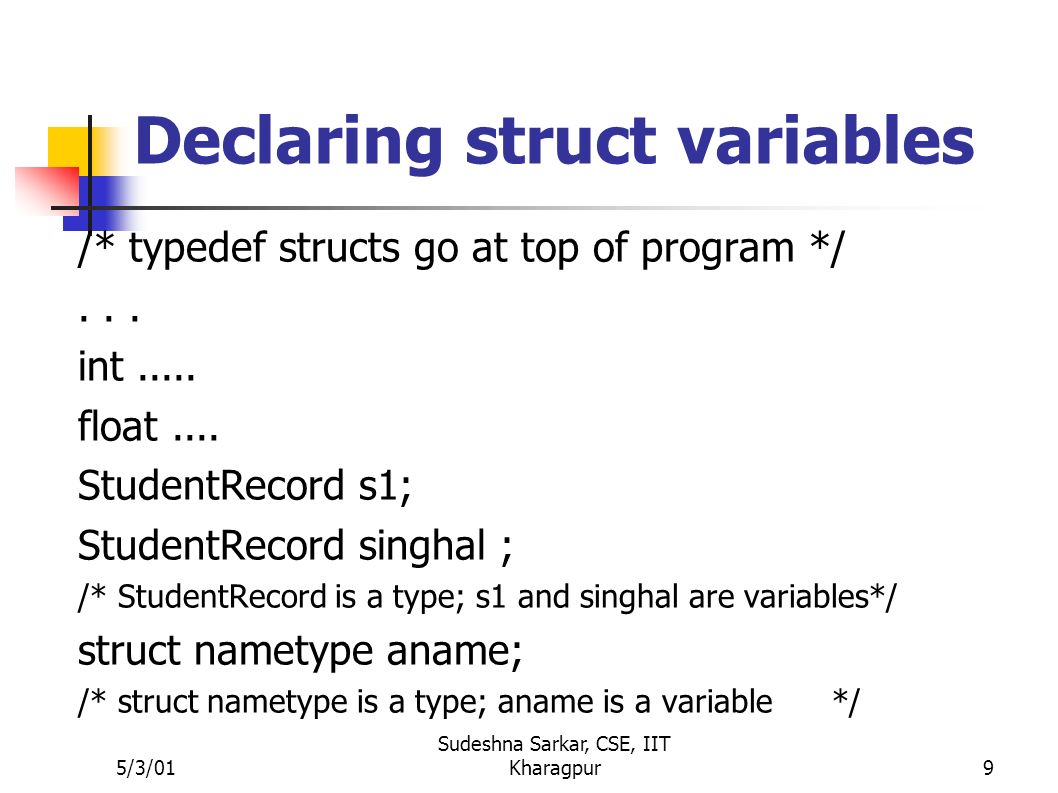 Declaring struct variables

/* typedef structs go at top of program */

. . .

int .....

float ....

StudentRecord s1;

StudentRecord singhal ;

/* StudentRecord is a type; s1 and singhal are variables*/

struct nametype aname;

/* struct nametype is a type; aname is a variable */

5/3/01

Sudeshna Sarkar, CSE, IIT Kharagpur

9